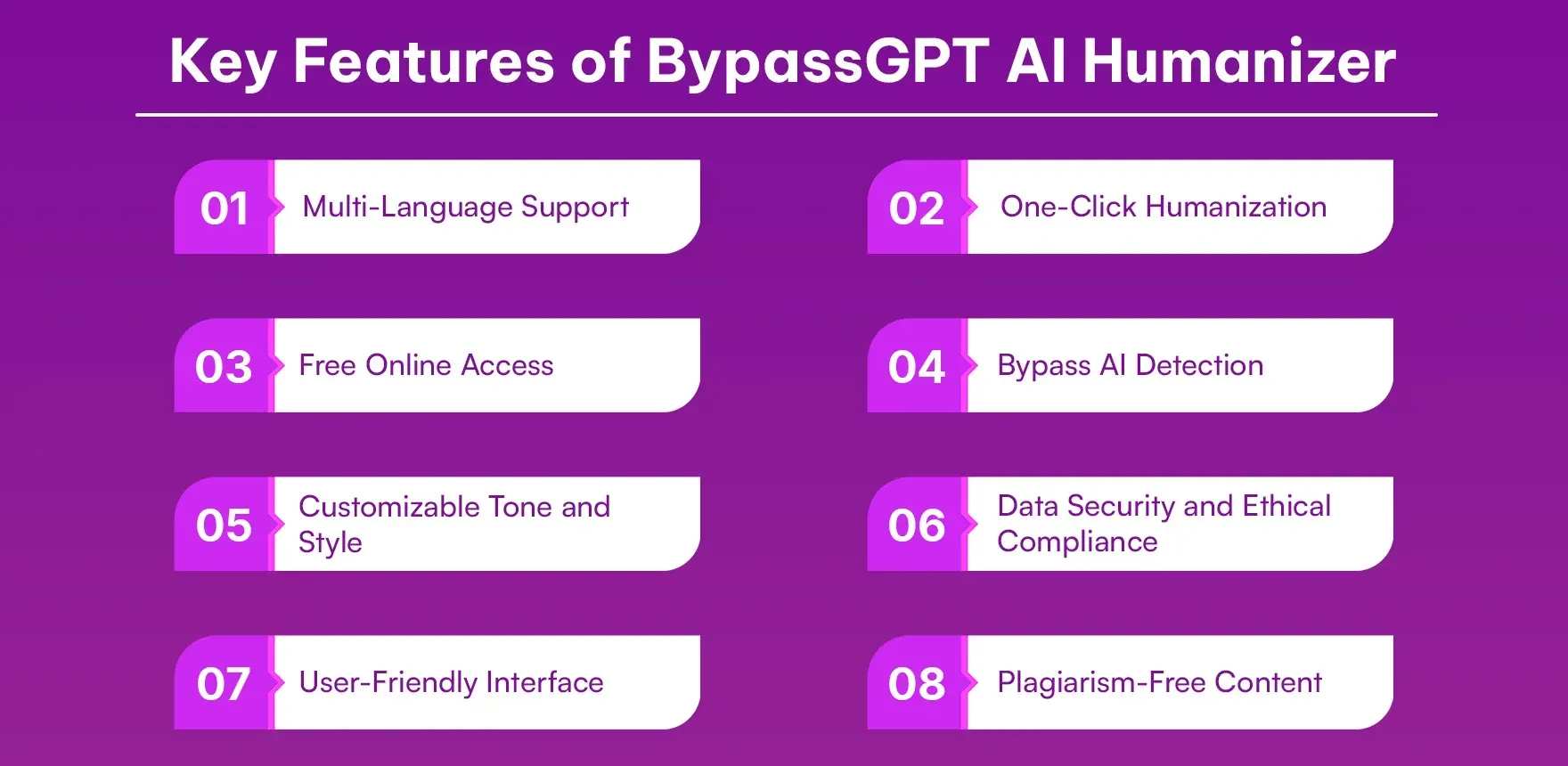 Key Features of BypassGPT AI Humanizer

01 Multi-Language Support

02 One-Click Humanization

03 Free Online Access

04 Bypass AI Detection

05 Customizable Tone and Style

06 Data Security and Ethical Compliance

07 User-Friendly Interface

08 Plagiarism-Free Content